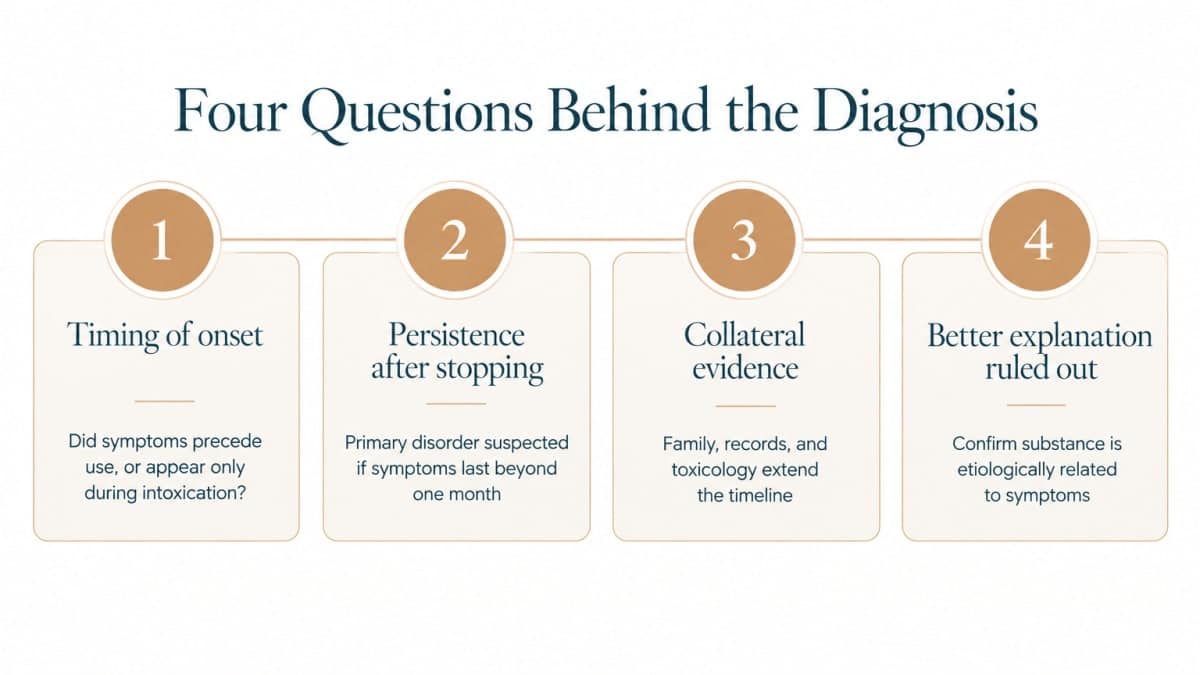 Four Questions Behind the Diagnosis

1

Timing of onset

Did symptoms precede use, or appear only during intoxication?

2

Persistence after stopping

Primary disorder suspected if symptoms last beyond one month

3

Collateral evidence

Family, records, and toxicology extend the timeline

4

Better explanation ruled out

Confirm substance is etiologically related to symptoms